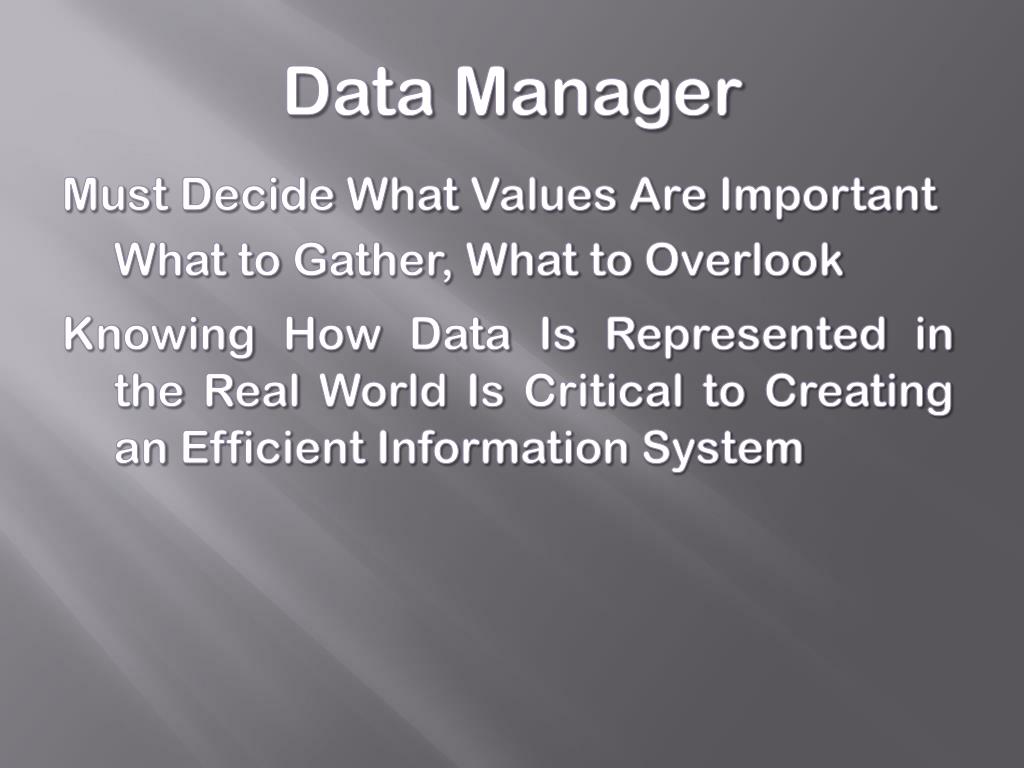 Data Manager

Must Decide What Values Are Important

What to Gather, What to Overlook

Knowing How Data Is Represented in the Real World Is Critical to Creating an Efficient Information System